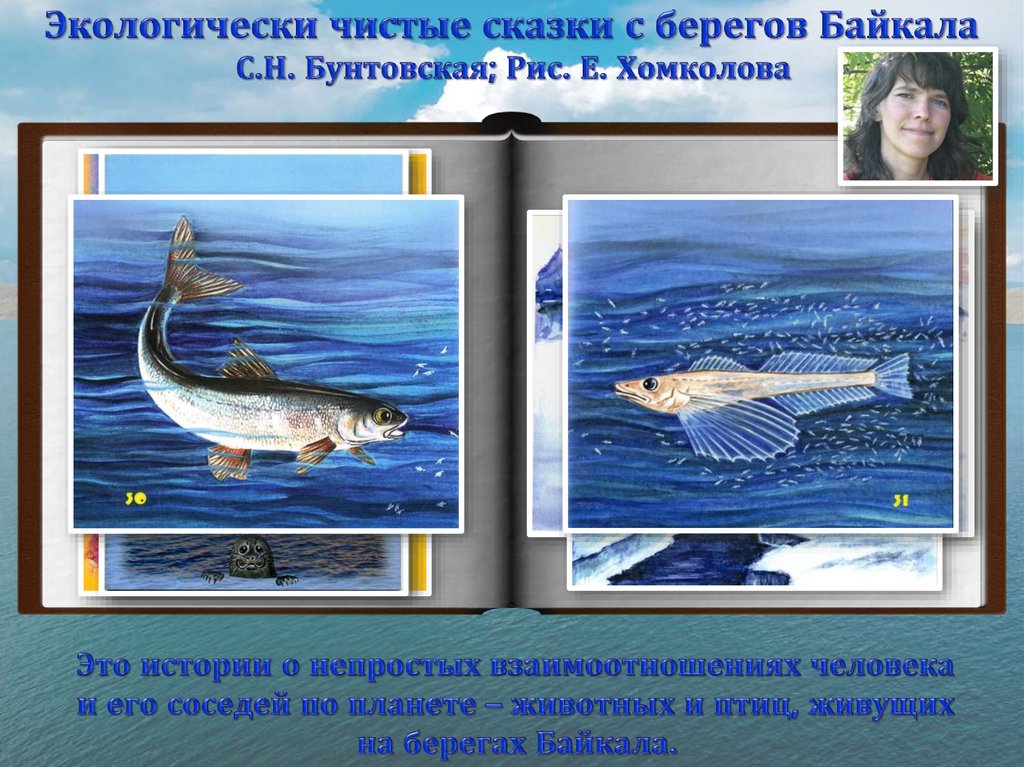 Экологически чистые сказки с берегов Байкала
С.Н. Бунтовская; Рис. Е. Хомколова

30

31

Это истории о непростых взаимоотношениях человека и его соседей по планете – животных и птиц, живущих на берегах Байкала.